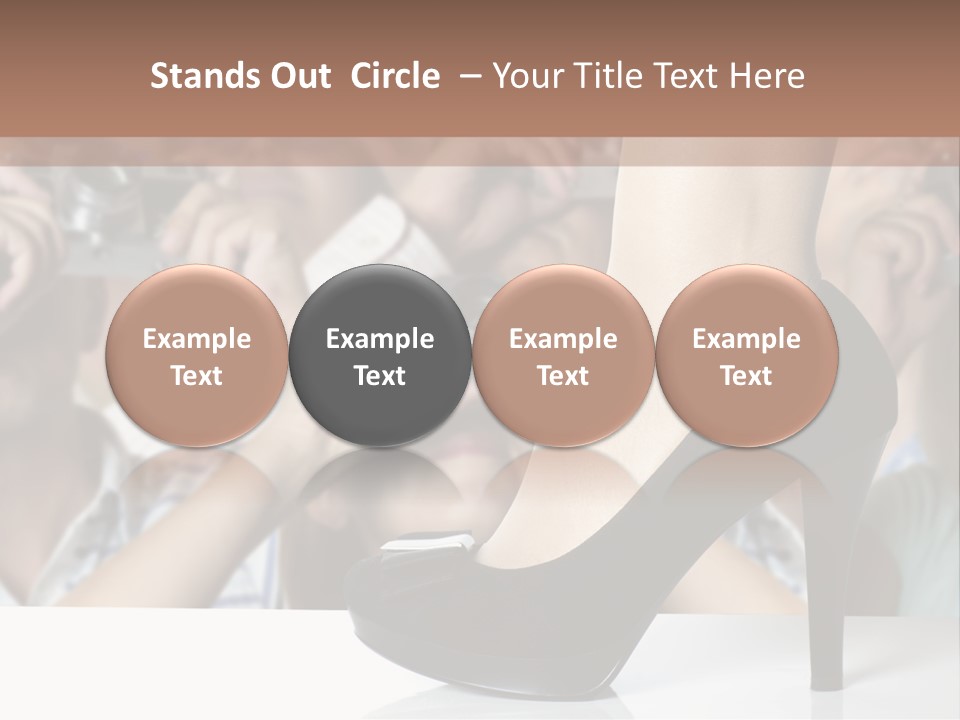 Stands Out Circle – Your Title Text Here

Example Text

Example Text

Example Text

Example Text